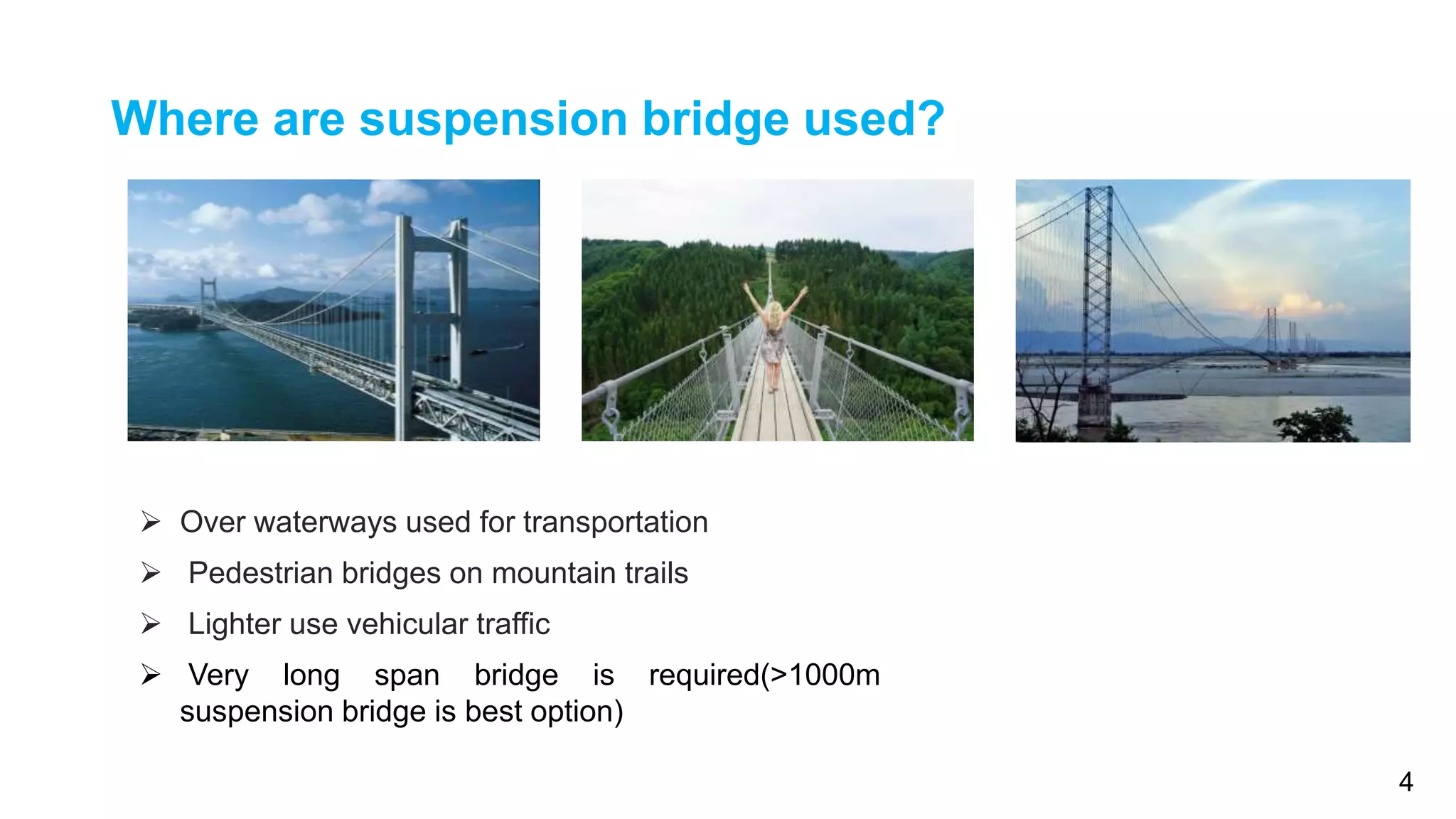 Where are suspension bridge used?

➢ Over waterways used for transportation

➢ Pedestrian bridges on mountain trails

➢ Lighter use vehicular traffic

➢ Very long span bridge is required(>1000m suspension bridge is best option)

4